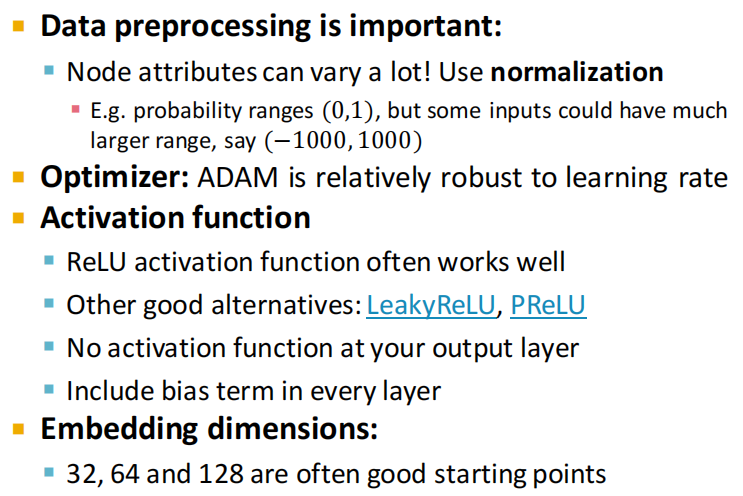 Data preprocessing is important:

Node attributes can vary a lot! Use normalization

E.g. probability ranges $(0,1)$, but some inputs could have much larger range, say $(-1000, 1000)$

Optimizer: ADAM is relatively robust to learning rate

Activation function

ReLU activation function often works well

Other good alternatives: LeakyReLU, PReLU

No activation function at your output layer

Include bias term in every layer

Embedding dimensions:

32, 64 and 128 are often good starting points